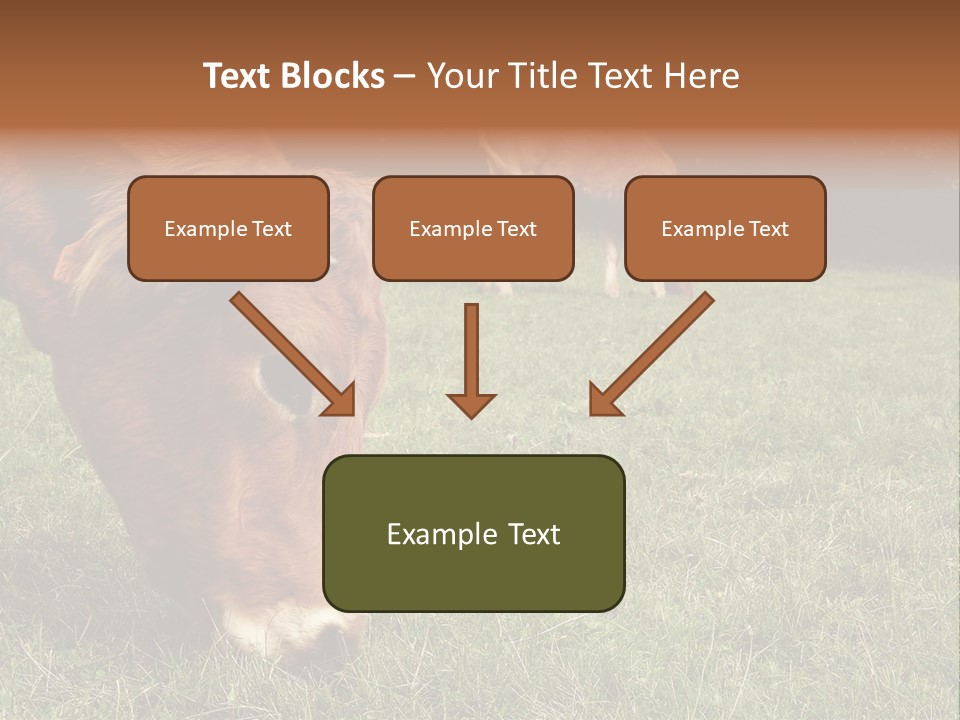 Text Blocks – Your Title Text Here

Example Text

Example Text

Example Text

Example Text